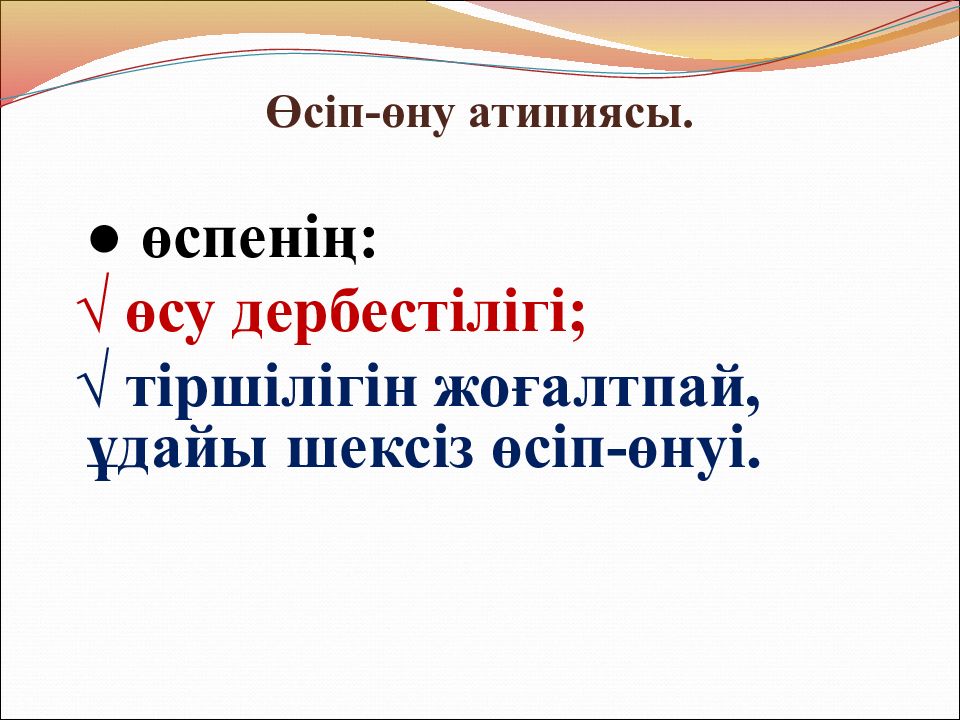 Өсіп-өну атипиясы.

● өспенің:

√ өсу дербестілігі;

√ тіршілігін жоғалтпай, ұдайы шексіз өсіп-өнуі.